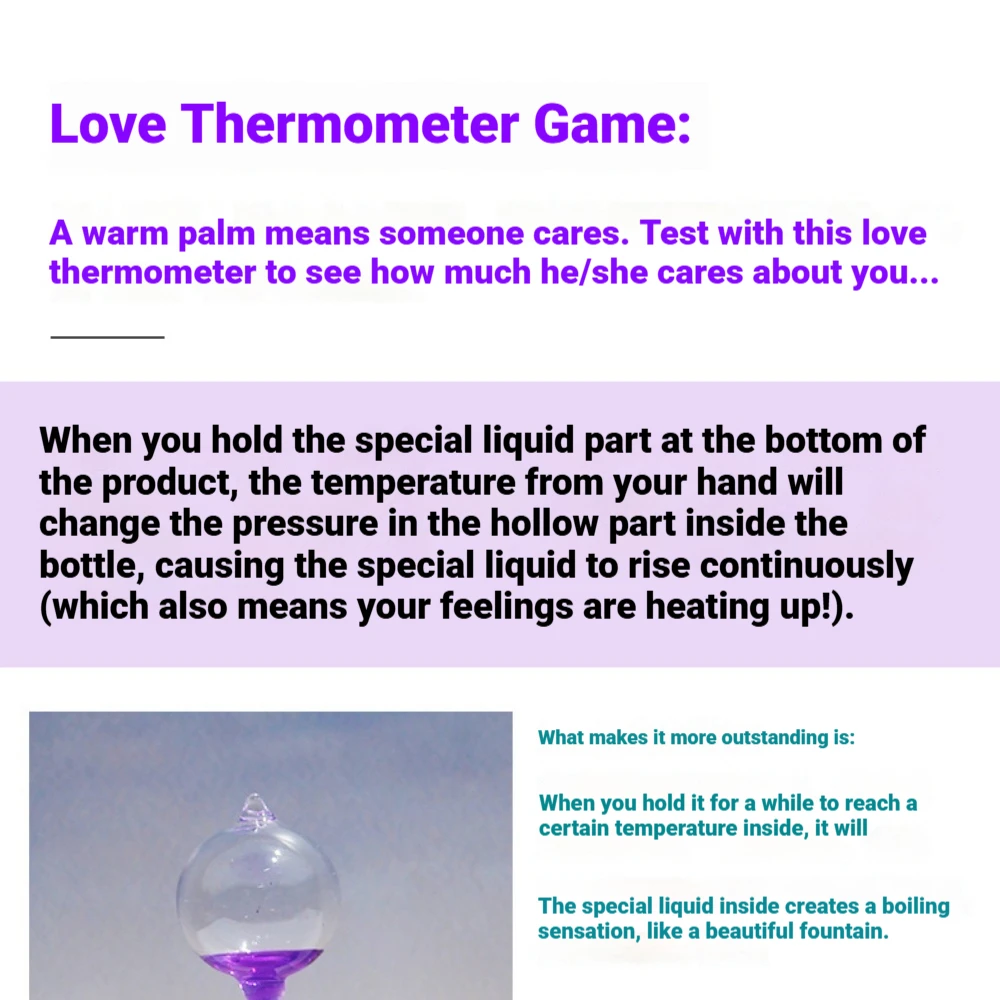 Love Thermometer Game:

A warm palm means someone cares. Test with this love thermometer to see how much he/she cares about you...

When you hold the special liquid part at the bottom of the product, the temperature from your hand will change the pressure in the hollow part inside the bottle, causing the special liquid to rise continuously (which also means your feelings are heating up!).

What makes it more outstanding is:

When you hold it for a while to reach a certain temperature inside, it will

The special liquid inside creates a boiling sensation, like a beautiful fountain.